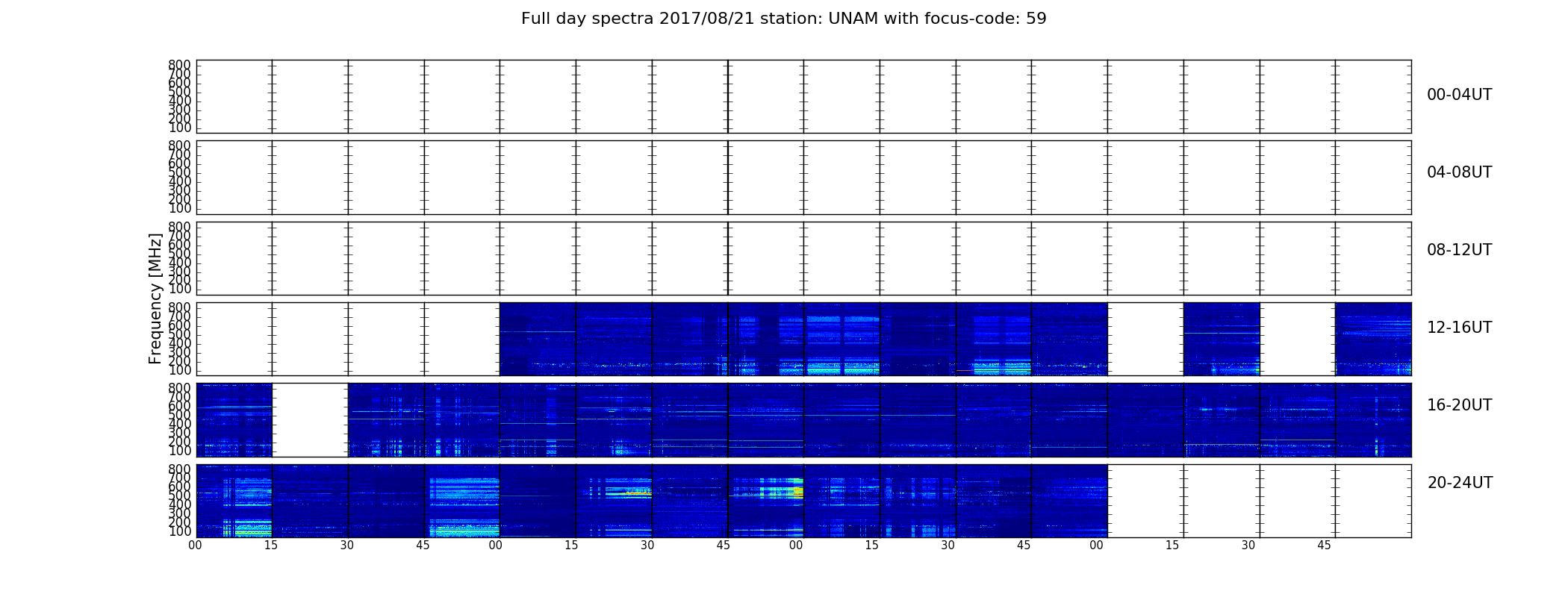 Full day spectra 2017/08/21 station: UNAM with focus-code: 59

Frequency [MHz]

800
700
600
500
400
300
200
100

00-04UT

800
700
600
500
400
300
200
100

04-08UT

800
700
600
500
400
300
200
100

08-12UT

800
700
600
500
400
300
200
100

12-16UT

800
700
600
500
400
300
200
100

16-20UT

800
700
600
500
400
300
200
100

20-24UT

00 15 30 45 00 15 30 45 00 15 30 45 00 15 30 45